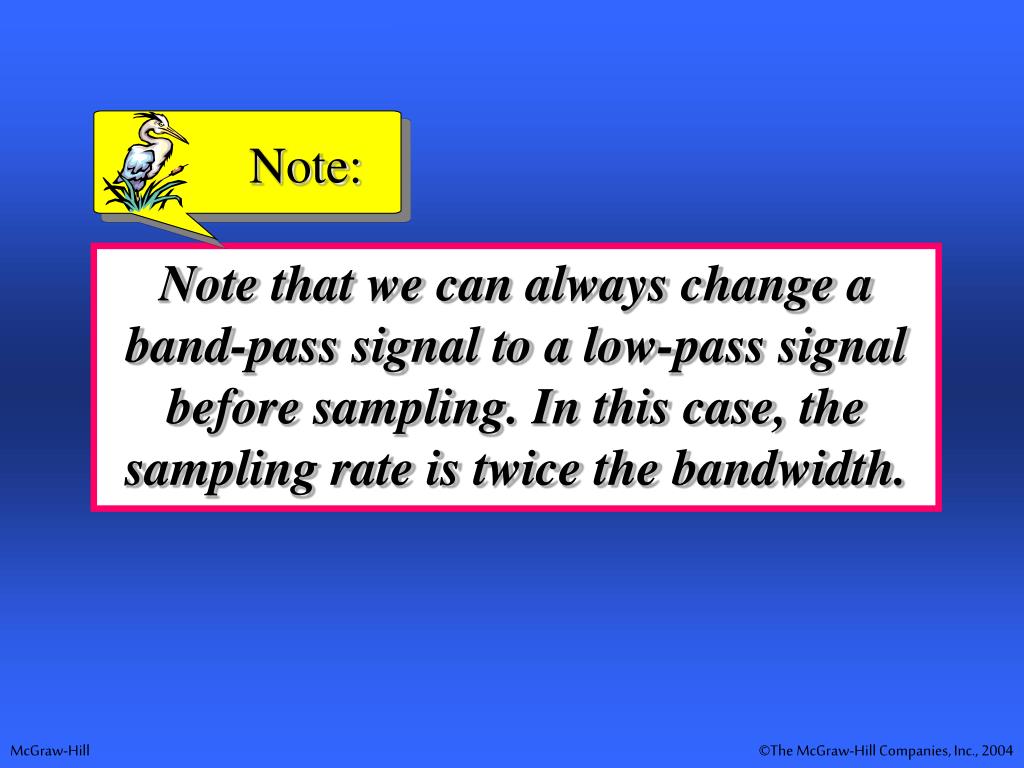 Note:

Note that we can always change a band-pass signal to a low-pass signal before sampling. In this case, the sampling rate is twice the bandwidth.

McGraw-Hill

©The McGraw-Hill Companies, Inc., 2004